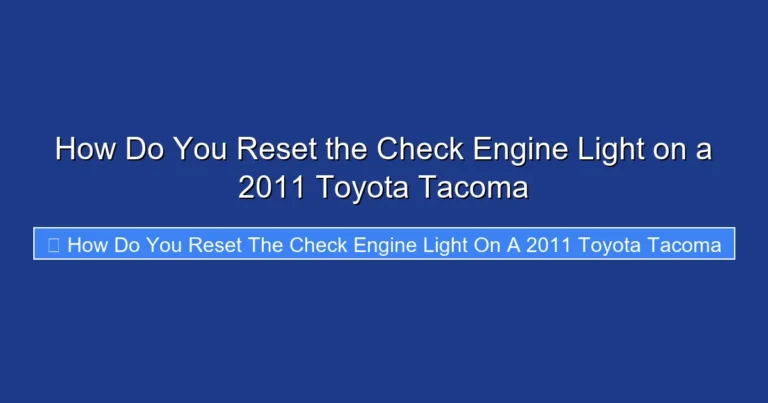 How Do You Reset the Check Engine Light on a 2011 Toyota Tacoma

How Do You Reset The Check Engine Light On A 2011 Toyota Tacoma